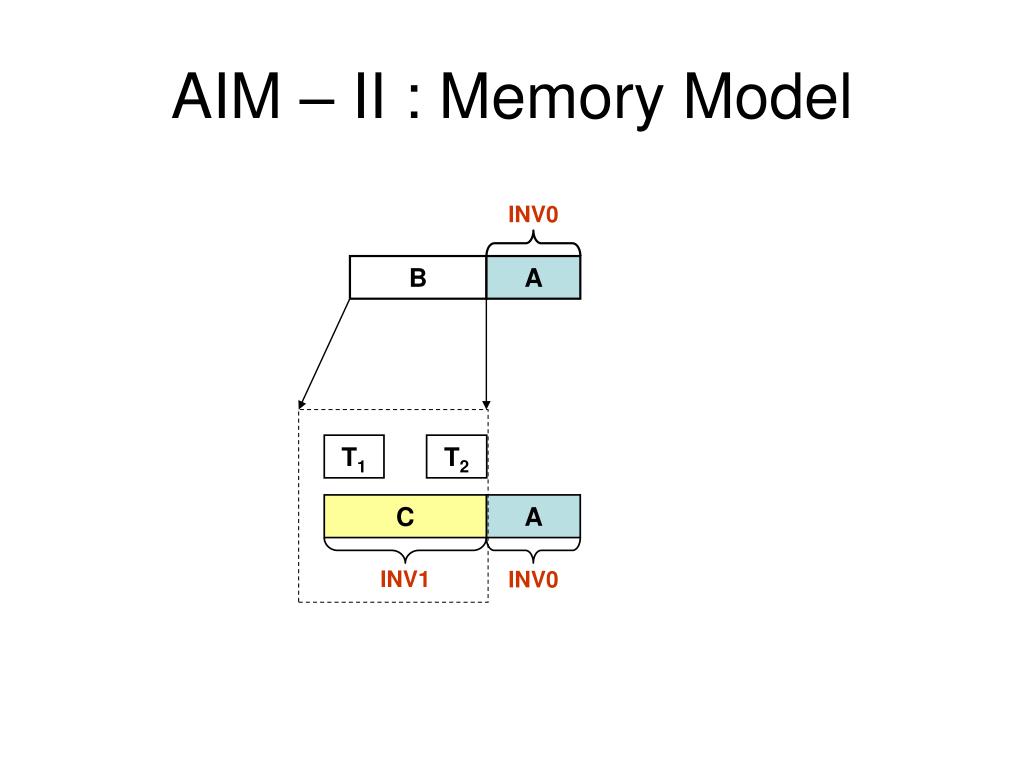 AIM – II : Memory Model

INV0

B

A

$T_1$

$T_2$

C

A

INV1

INV0